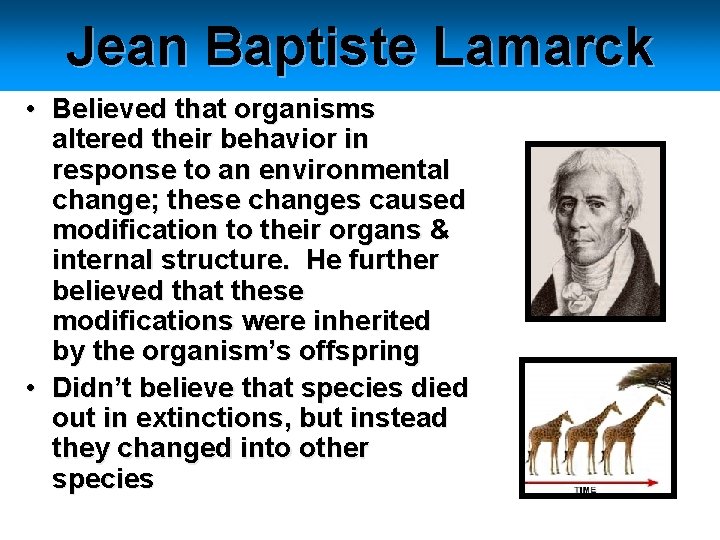 Jean Baptiste Lamarck

• Believed that organisms altered their behavior in response to an environmental change; these changes caused modification to their organs & internal structure. He further believed that these modifications were inherited by the organism's offspring

• Didn't believe that species died out in extinctions, but instead they changed into other species

TIME